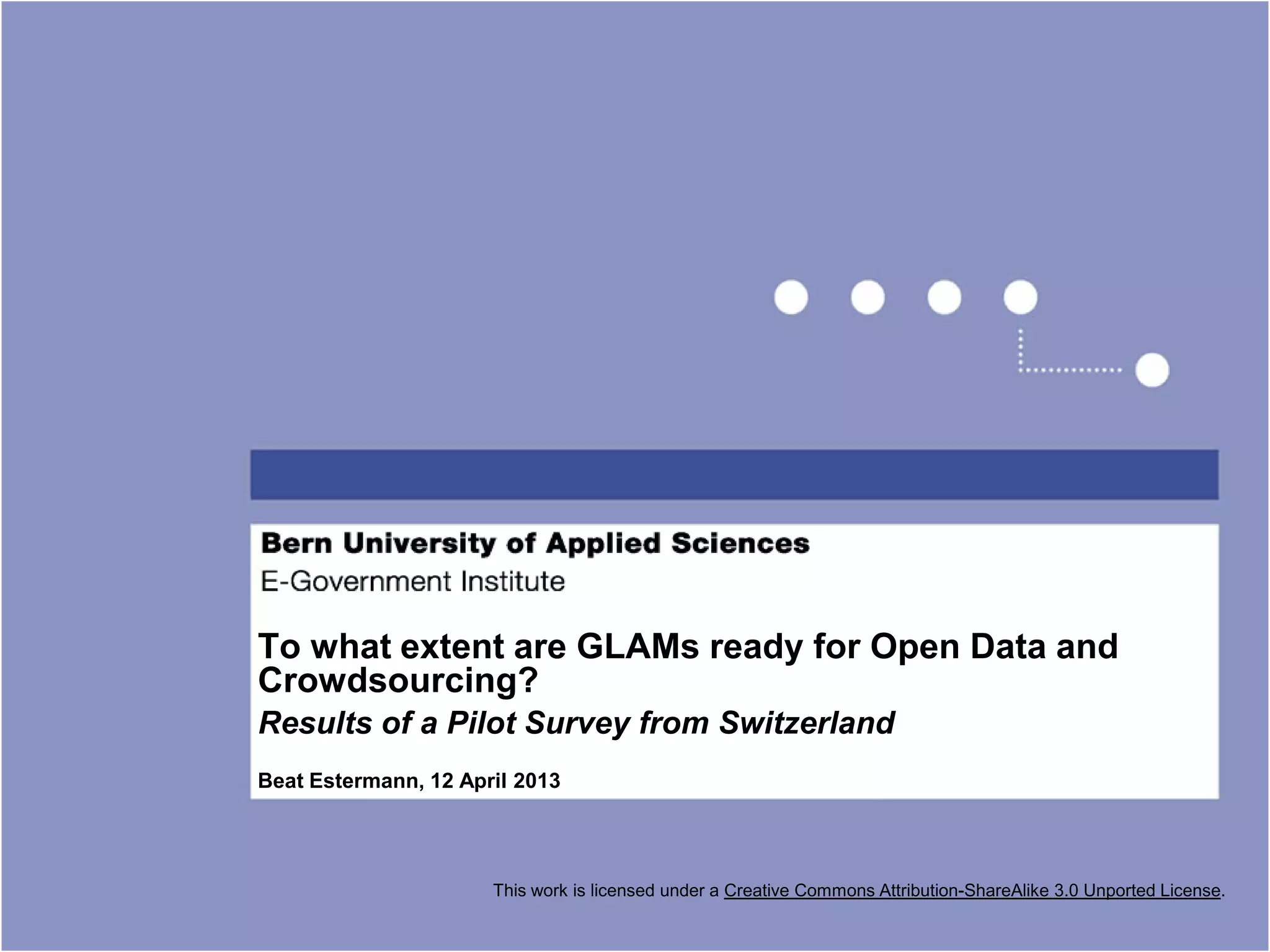 Bern University of Applied Sciences
E-Government Institute

To what extent are GLAMs ready for Open Data and Crowdsourcing?
Results of a Pilot Survey from Switzerland

Beat Estermann, 12 April 2013

This work is licensed under a Creative Commons Attribution-ShareAlike 3.0 Unported License.